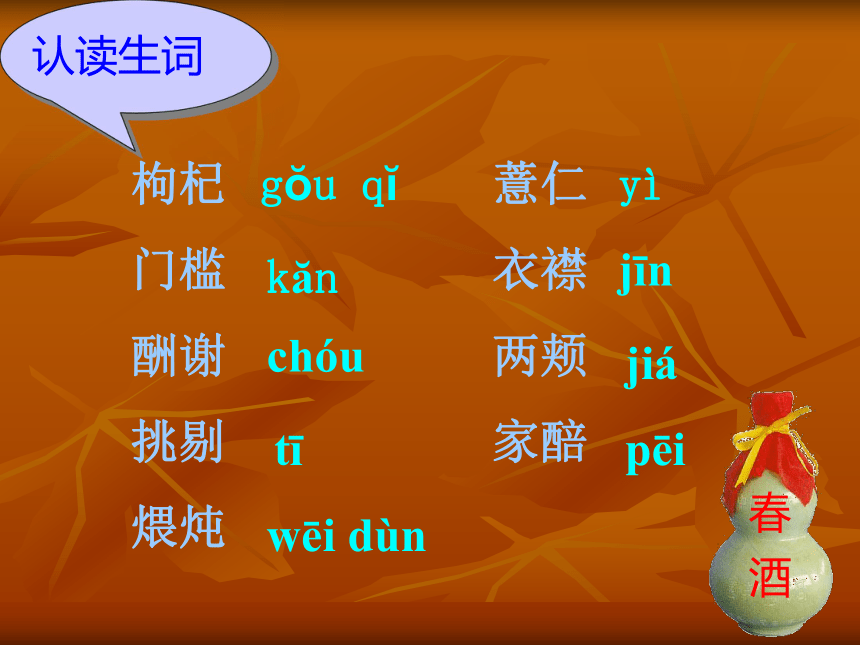 认读生词

枸杞 gǒu qǐ
门槛 kǎn
酬谢 chóu
挑剔 tī
煨炖 wēi dùn

薏仁 yì
衣襟 jīn
两颊 jiá
家醅 pēi

春酒